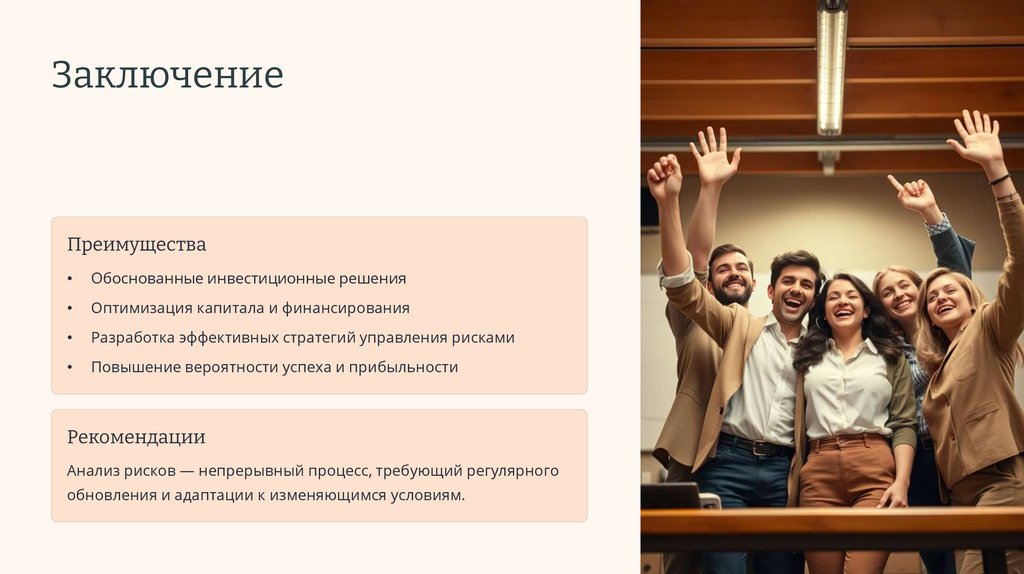 Заключение

Преимущества

• Обоснованные инвестиционные решения
• Оптимизация капитала и финансирования
• Разработка эффективных стратегий управления рисками
• Повышение вероятности успеха и прибыльности

Рекомендации

Анализ рисков — непрерывный процесс, требующий регулярного обновления и адаптации к изменяющимся условиям.